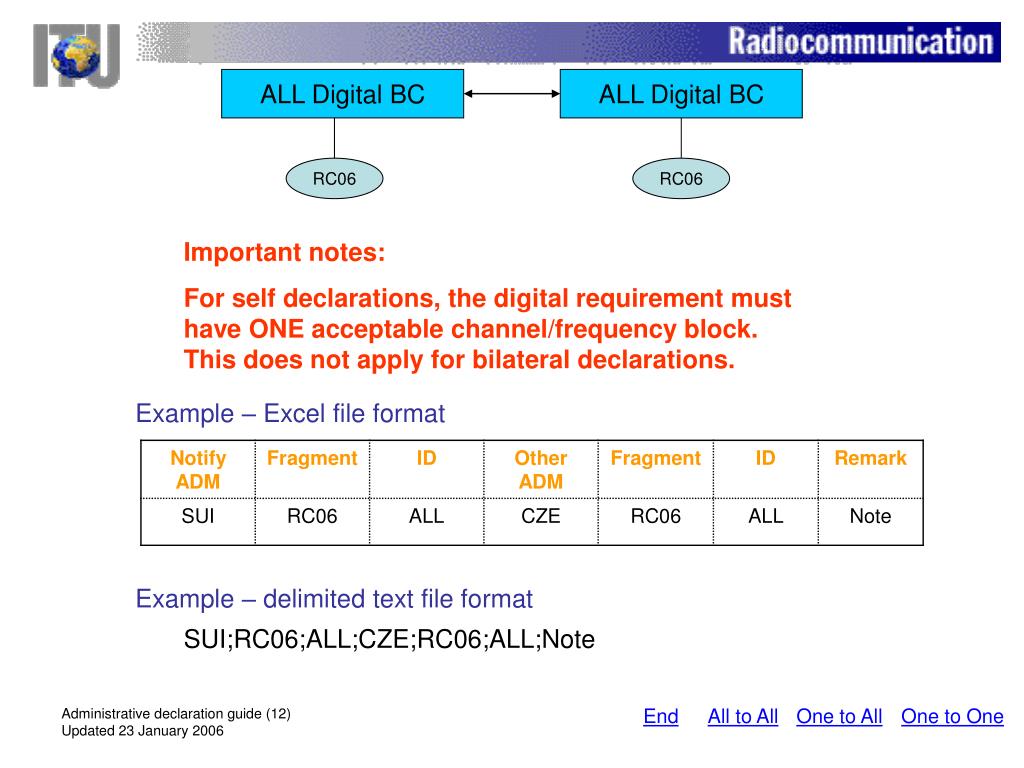 ITU

Radiocommunication

ALL Digital BC

ALL Digital BC

RC06

RC06

Important notes:

For self declarations, the digital requirement must have ONE acceptable channel/frequency block. This does not apply for bilateral declarations.

Example – Excel file format

| Notify ADM | Fragment | ID | Other ADM | Fragment | ID | Remark |
|---|---|---|---|---|---|---|
| SUI | RC06 | ALL | CZE | RC06 | ALL | Note |

Example – delimited text file format

SUI;RC06;ALL;CZE;RC06;ALL;Note

Administrative declaration guide (12)
Updated 23 January 2006

End All to All One to All One to One